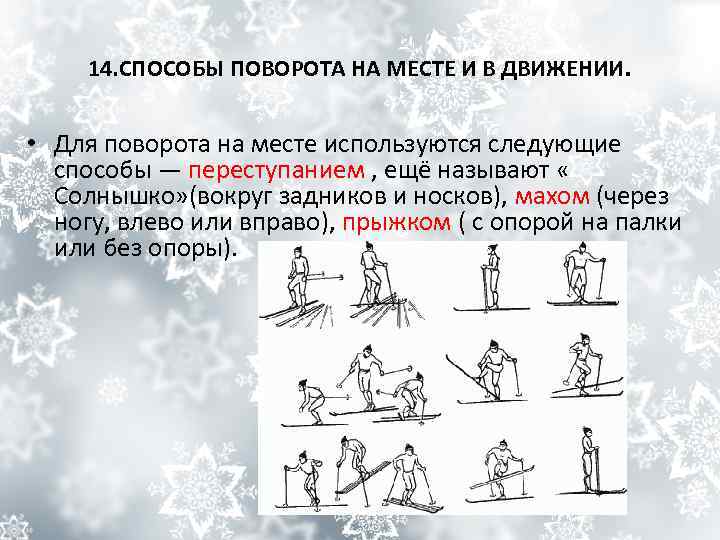 14.СПОСОБЫ ПОВОРОТА НА МЕСТЕ И В ДВИЖЕНИИ.

• Для поворота на месте используются следующие способы — переступанием , ещё называют « Солнышко»(вокруг задников и носков), махом (через ногу, влево или вправо), прыжком ( с опорой на палки или без опоры).